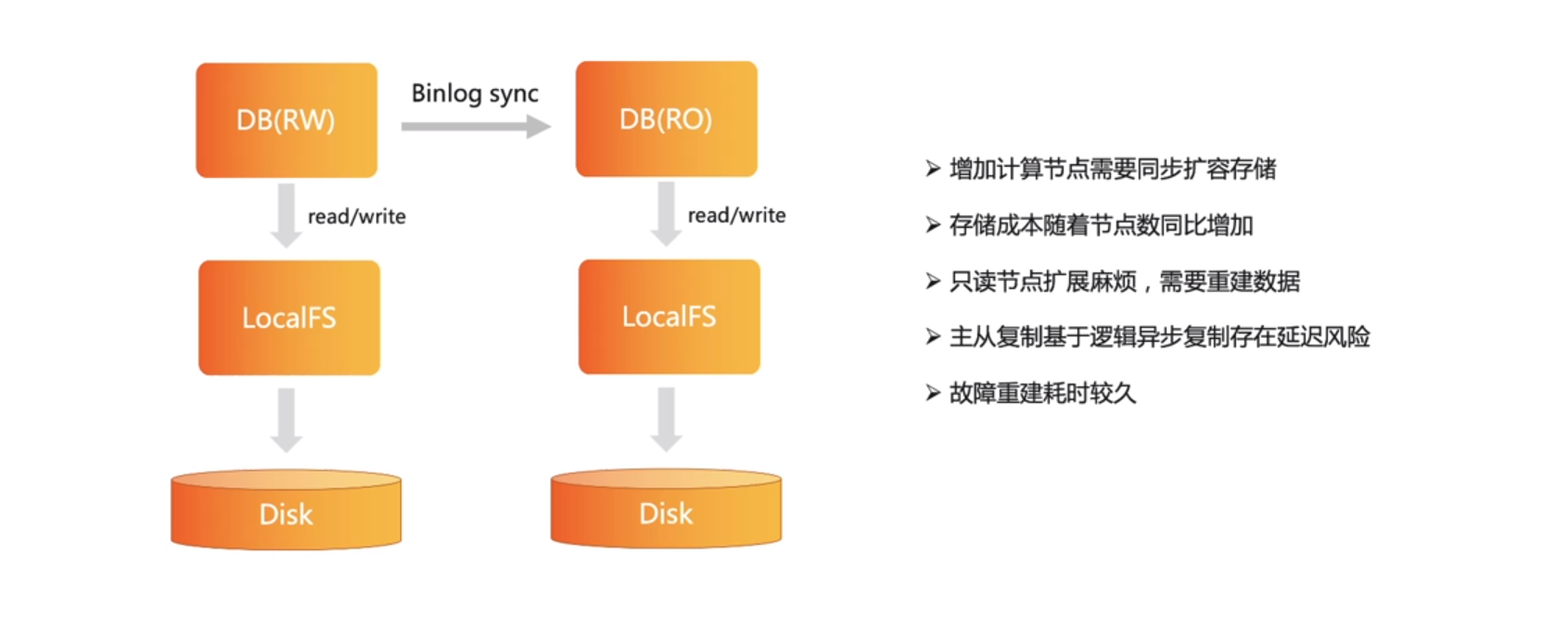 DB(RW)

Binlog sync

DB(RO)

read/write

read/write

LocalFS

LocalFS

Disk

Disk

➢ 增加计算节点需要同步扩容存储

➢ 存储成本随着节点数同比增加

➢ 只读节点扩展麻烦，需要重建数据

➢ 主从复制基于逻辑异步复制存在延迟风险

➢ 故障重建耗时较久